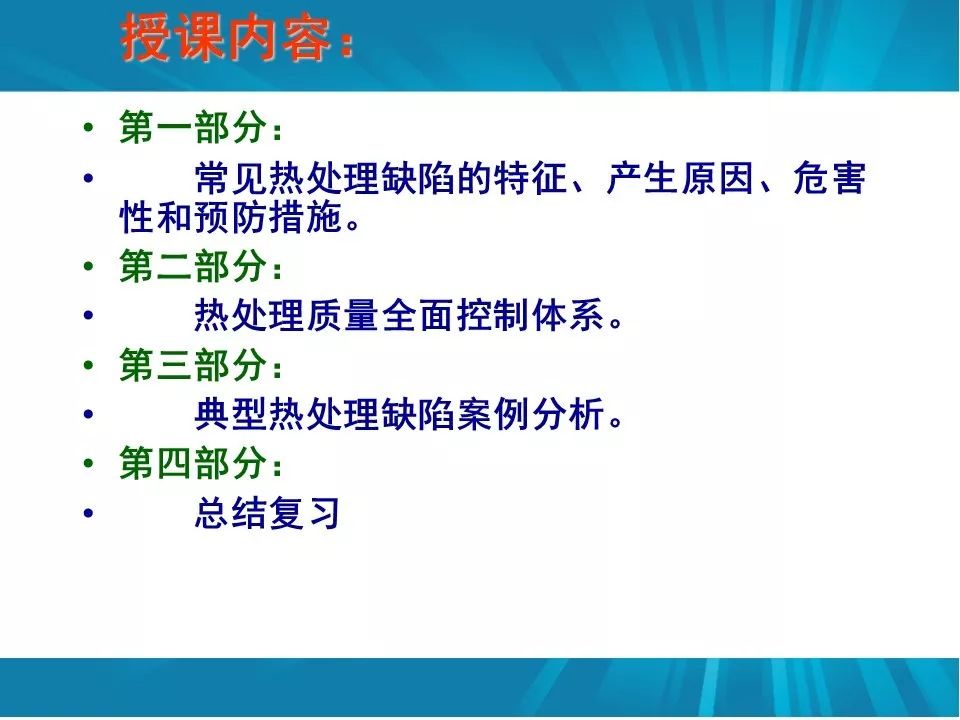 授课内容：

• 第一部分：
• 常见热处理缺陷的特征、产生原因、危害性和预防措施。
• 第二部分：
• 热处理质量全面控制体系。
• 第三部分：
• 典型热处理缺陷案例分析。
• 第四部分：
• 总结复习